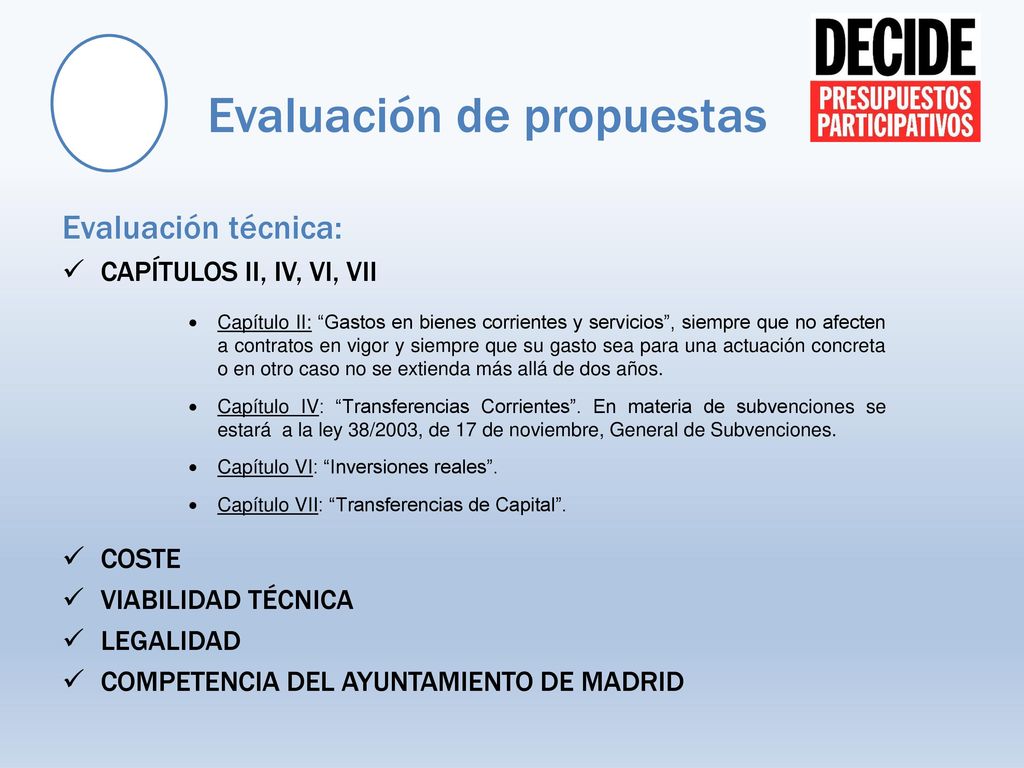 Evaluación de propuestas

DECIDE
PRESUPUESTOS PARTICIPATIVOS

Evaluación técnica:

✓ CAPÍTULOS II, IV, VI, VII

• Capítulo II: “Gastos en bienes corrientes y servicios”, siempre que no afecten a contratos en vigor y siempre que su gasto sea para una actuación concreta o en otro caso no se extienda más allá de dos años.

• Capítulo IV: “Transferencias Corrientes”. En materia de subvenciones se estará a la ley 38/2003, de 17 de noviembre, General de Subvenciones.

• Capítulo VI: “Inversiones reales”.

• Capítulo VII: “Transferencias de Capital”.

✓ COSTE
✓ VIABILIDAD TÉCNICA
✓ LEGALIDAD
✓ COMPETENCIA DEL AYUNTAMIENTO DE MADRID